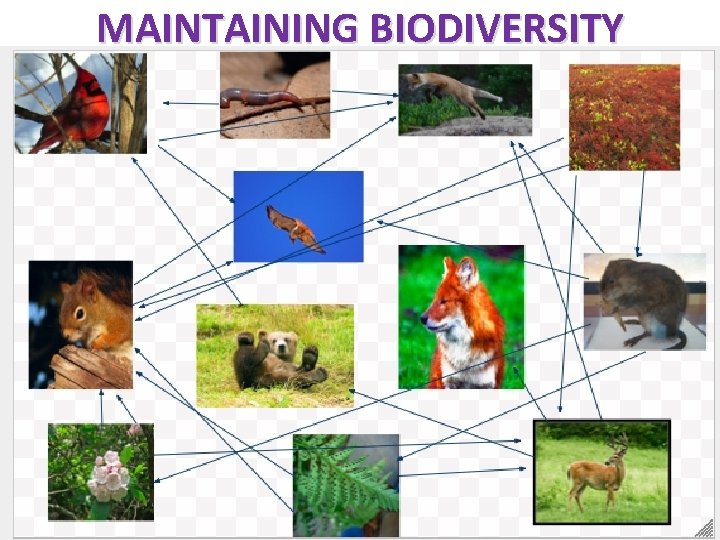 MAINTAINING BIODIVERSITY